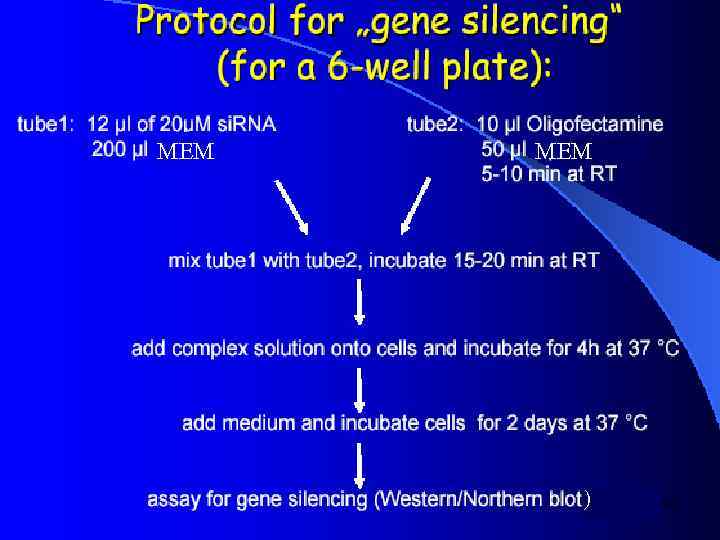 Protocol for „gene silencing“ (for a 6-well plate):

tube1: 12 µl of 20uM siRNA
200 µl MEM

tube2: 10 µl Oligofectamine
50 µl MEM
5-10 min at RT

mix tube1 with tube2, incubate 15-20 min at RT

add complex solution onto cells and incubate for 4h at 37 °C

add medium and incubate cells for 2 days at 37 °C

assay for gene silencing (Western/Northern blot)